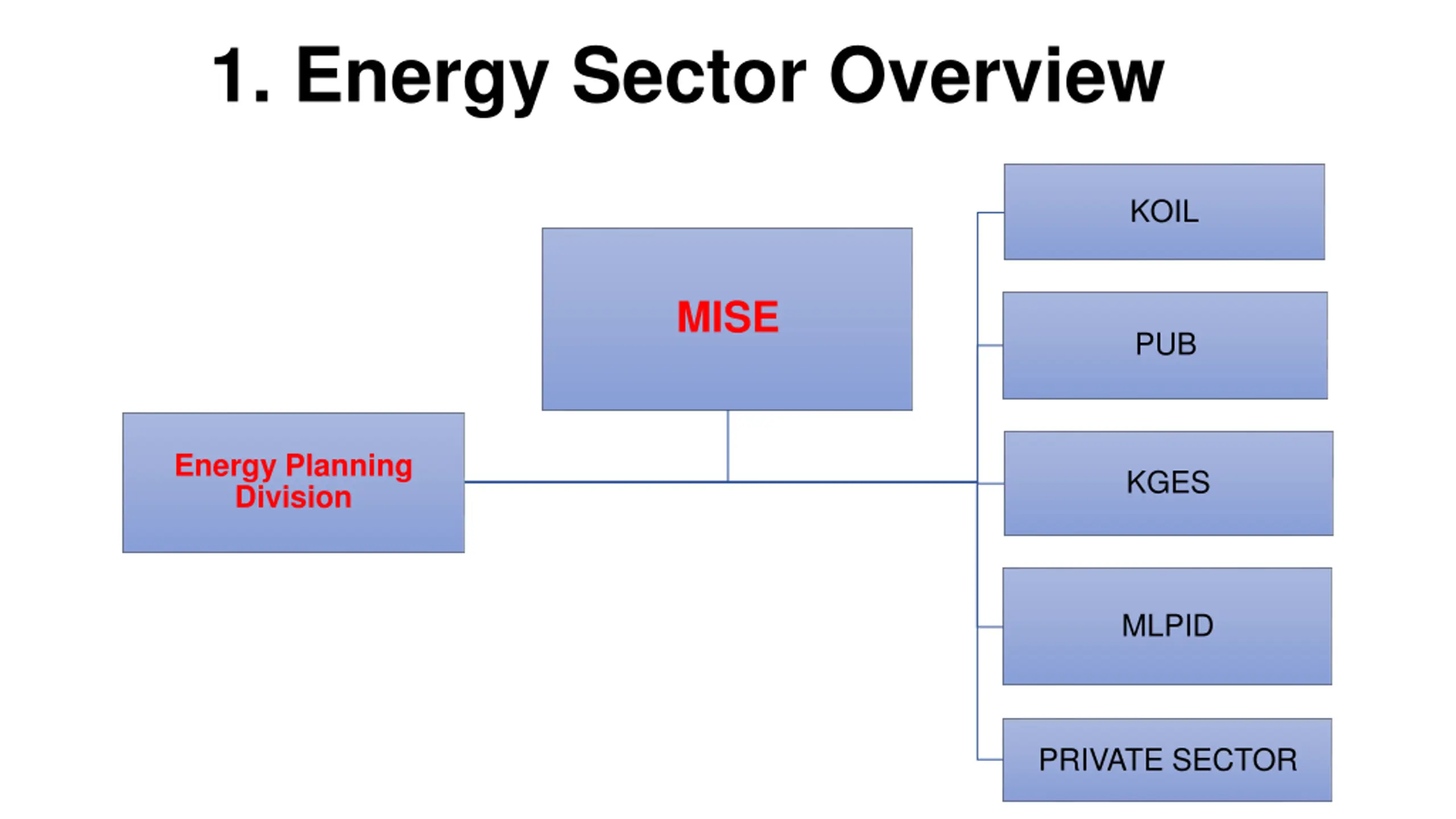 1. Energy Sector Overview

MISE

Energy Planning Division

KOIL

PUB

KGES

MLPID

PRIVATE SECTOR